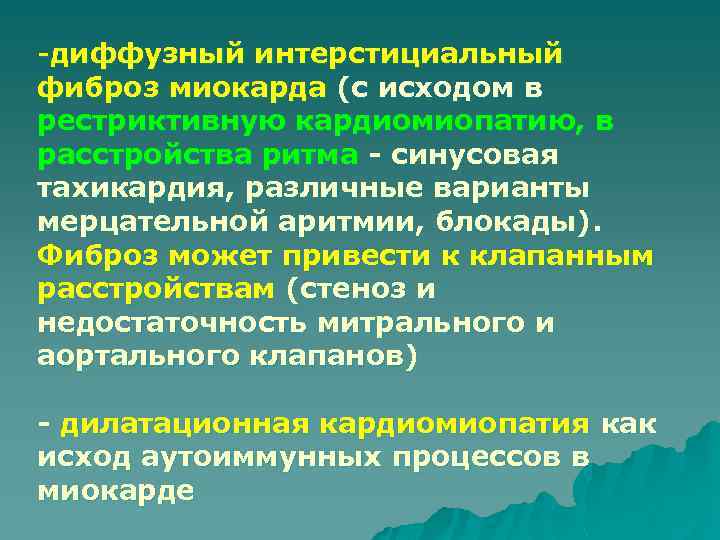 -диффузный интерстициальный фиброз миокарда (с исходом в рестриктивную кардиомиопатию, в расстройства ритма - синусовая тахикардия, различные варианты мерцательной аритмии, блокады). Фиброз может привести к клапанным расстройствам (стеноз и недостаточность митрального и аортального клапанов)

- дилатационная кардиомиопатия как исход аутоиммунных процессов в миокарде